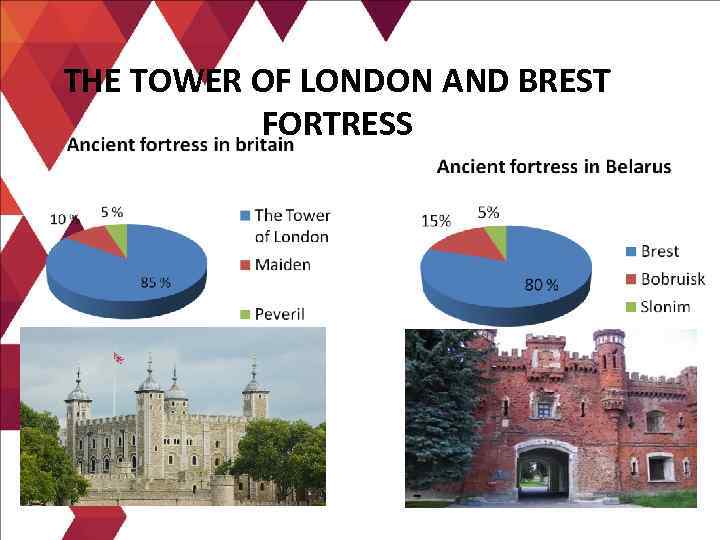 THE TOWER OF LONDON AND BREST FORTRESS

Ancient fortress in britain

10 %
5 %
85 %

The Tower of London
Maiden
Peveril

Ancient fortress in Belarus

15%
5%
80 %

Brest
Bobruisk
Slonim